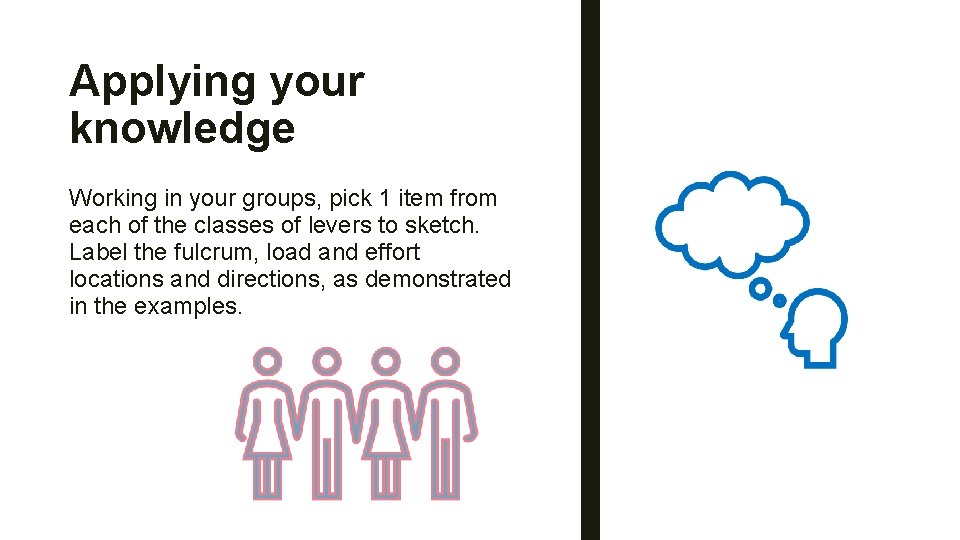 Applying your knowledge

Working in your groups, pick 1 item from each of the classes of levers to sketch. Label the fulcrum, load and effort locations and directions, as demonstrated in the examples.